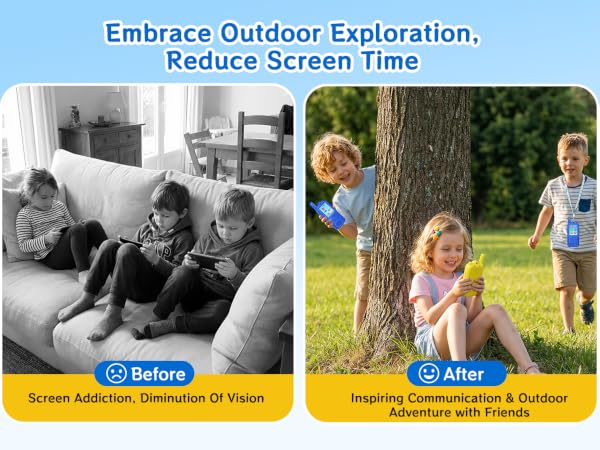 Embrace Outdoor Exploration, Reduce Screen Time

Before

Screen Addiction, Diminution Of Vision

After

Inspiring Communication & Outdoor Adventure with Friends